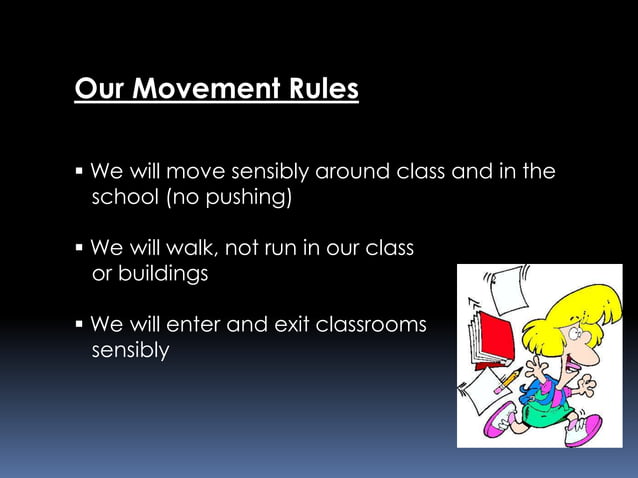 Our Movement Rules

▪ We will move sensibly around class and in the school (no pushing)

▪ We will walk, not run in our class or buildings

▪ We will enter and exit classrooms sensibly